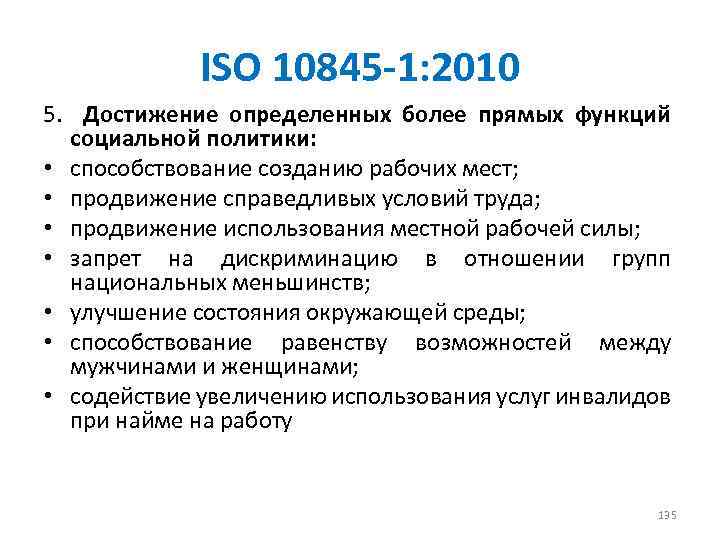 ISO 10845-1:2010

5. Достижение определенных более прямых функций социальной политики:

• способствование созданию рабочих мест;
• продвижение справедливых условий труда;
• продвижение использования местной рабочей силы;
• запрет на дискриминацию в отношении групп национальных меньшинств;
• улучшение состояния окружающей среды;
• способствование равенству возможностей между мужчинами и женщинами;
• содействие увеличению использования услуг инвалидов при найме на работу

135